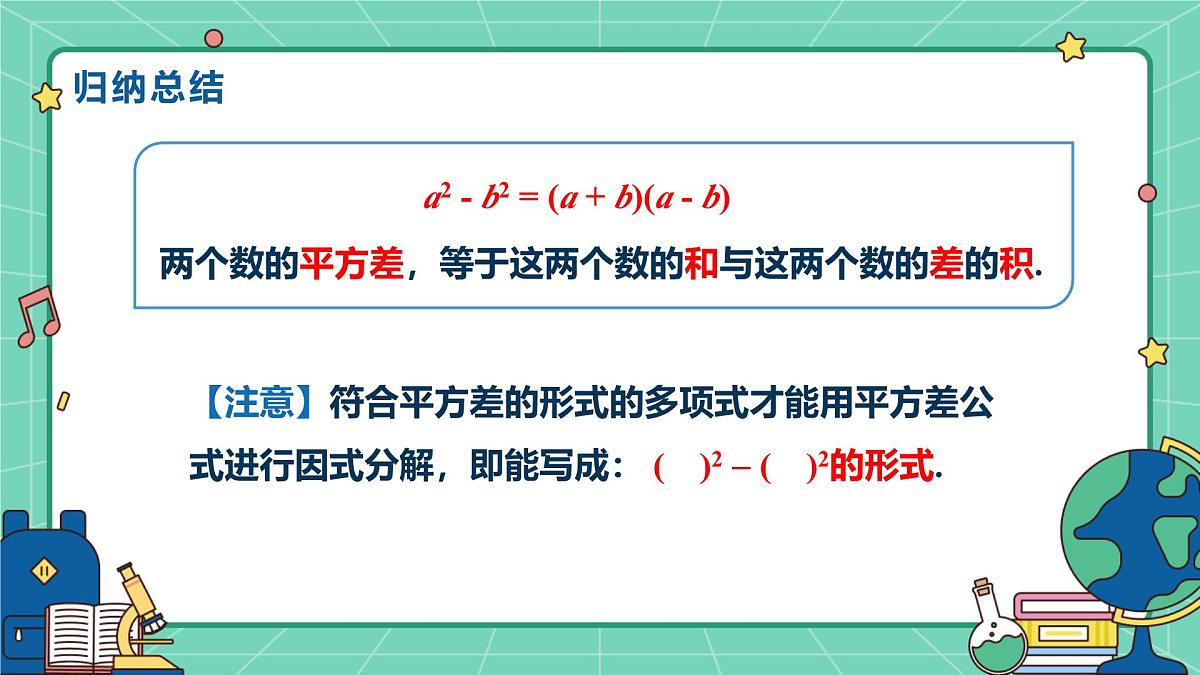 归纳总结

$a^2 - b^2 = (a + b)(a - b)$

两个数的平方差，等于这两个数的和与这两个数的差的积.

【注意】符合平方差的形式的多项式才能用平方差公式进行因式分解，即能写成：$(\quad)^2 - (\quad)^2$的形式.